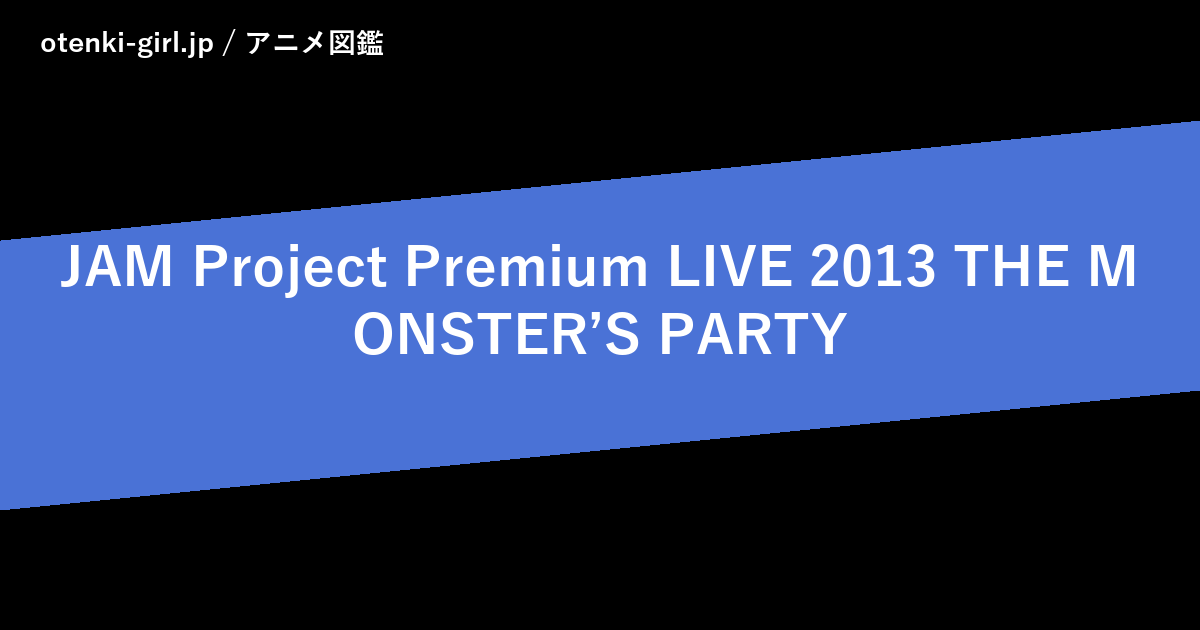 otenki-girl.jp / アニメ図鑑

JAM Project Premium LIVE 2013 THE MONSTER’S PARTY